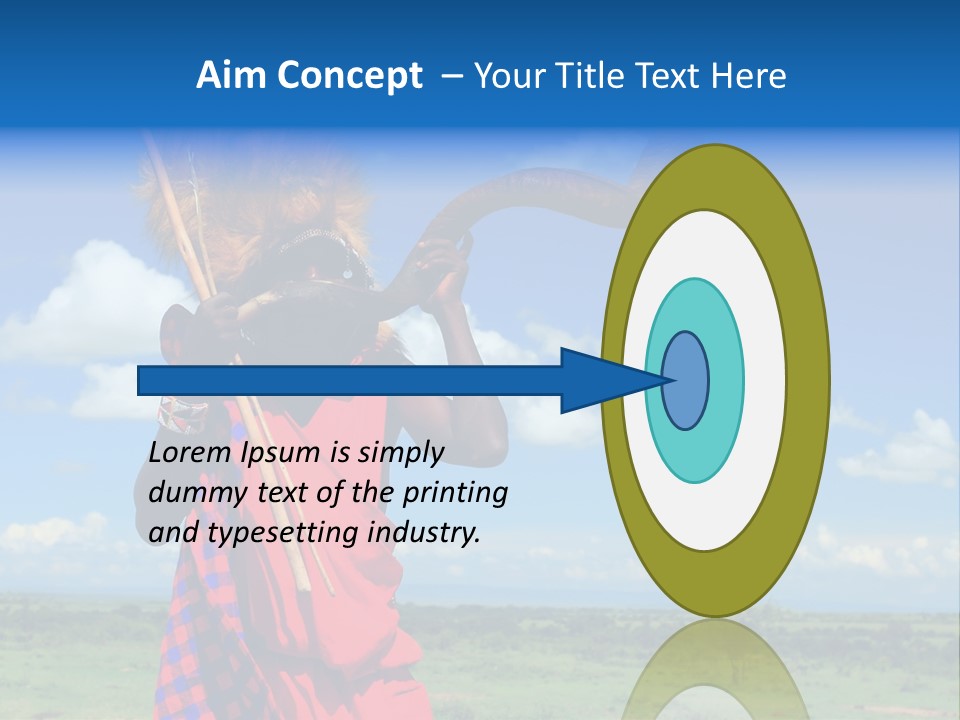 Aim Concept – Your Title Text Here

Lorem Ipsum is simply dummy text of the printing and typesetting industry.